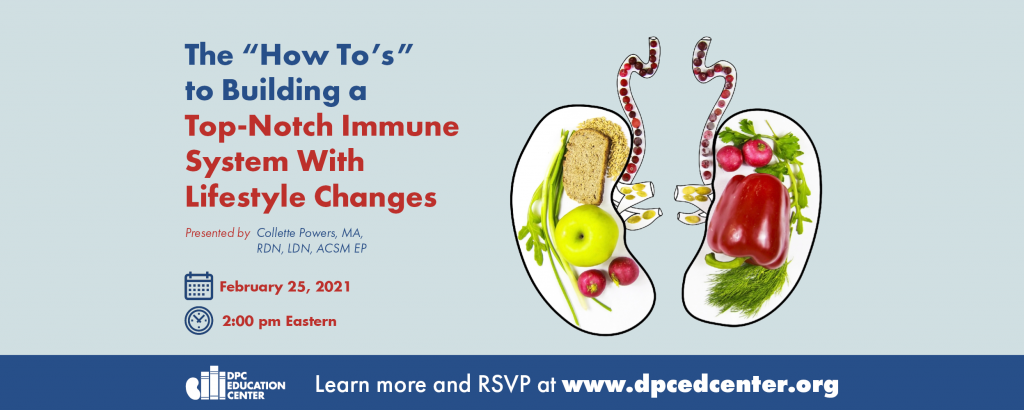 The "How To's" to Building a Top-Notch Immune System With Lifestyle Changes

Presented by Collette Powers, MA, RDN, LDN, ACSM EP

February 25, 2021

2:00 pm Eastern

DPC EDUCATION CENTER

Learn more and RSVP at www.dpcedcenter.org